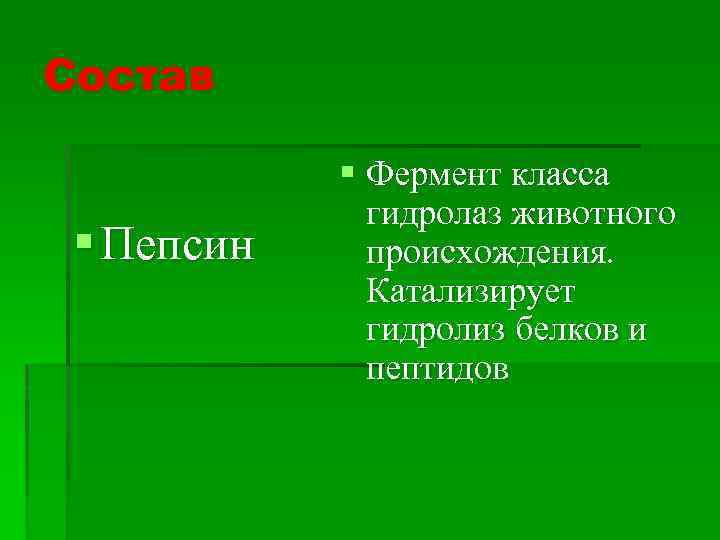 Состав

Пепсин

Фермент класса гидролаз животного происхождения. Катализирует гидролиз белков и пептидов